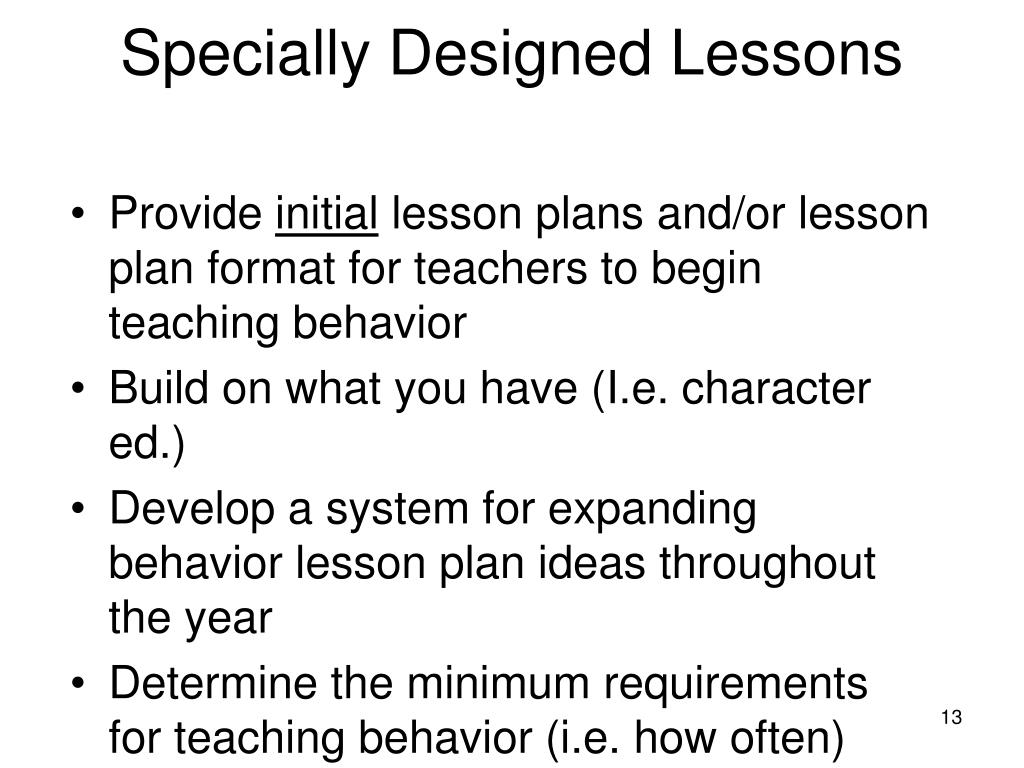 Specially Designed Lessons

• Provide initial lesson plans and/or lesson plan format for teachers to begin teaching behavior
• Build on what you have (I.e. character ed.)
• Develop a system for expanding behavior lesson plan ideas throughout the year
• Determine the minimum requirements for teaching behavior (i.e. how often)

13